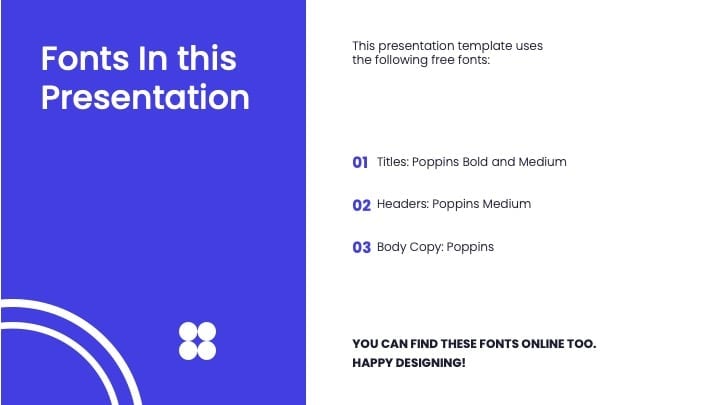 Fonts In this Presentation

This presentation template uses the following free fonts:

01 Titles: Poppins Bold and Medium

02 Headers: Poppins Medium

03 Body Copy: Poppins

YOU CAN FIND THESE FONTS ONLINE TOO.
HAPPY DESIGNING!